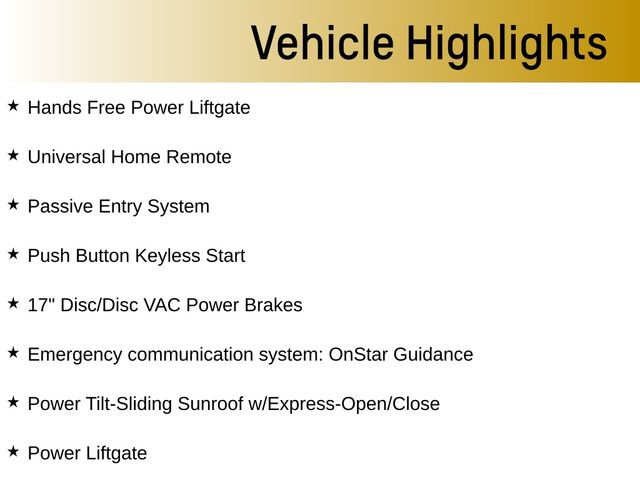 Vehicle Highlights

★ Hands Free Power Liftgate

★ Universal Home Remote

★ Passive Entry System

★ Push Button Keyless Start

★ 17" Disc/Disc VAC Power Brakes

★ Emergency communication system: OnStar Guidance

★ Power Tilt-Sliding Sunroof w/Express-Open/Close

★ Power Liftgate